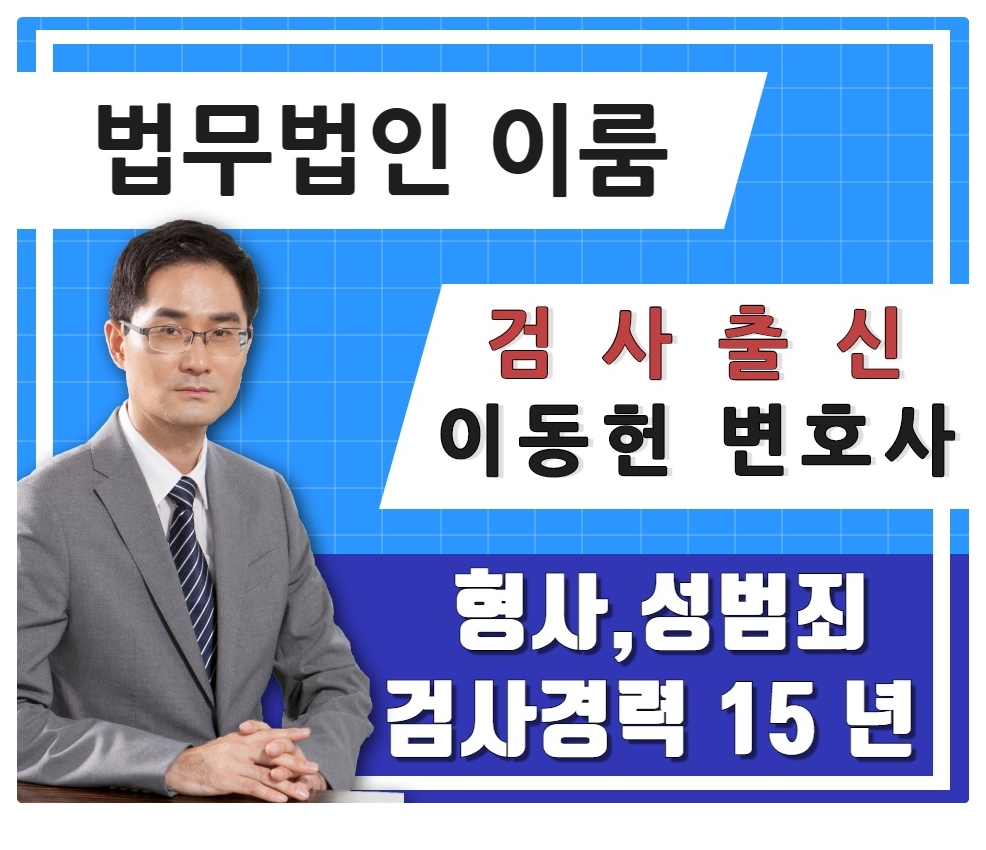 법무법인 이룸

검 사 출 신
이동헌 변호사

형사,성범죄
검사경력 15 년